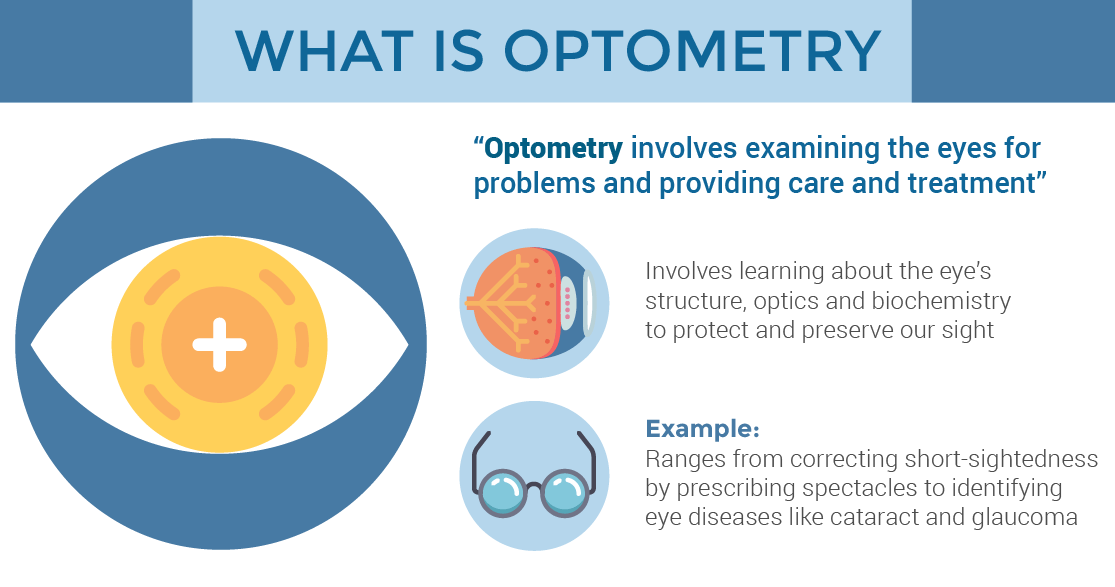 WHAT IS OPTOMETRY

“Optometry involves examining the eyes for problems and providing care and treatment”

Involves learning about the eye’s structure, optics and biochemistry to protect and preserve our sight

Example:
Ranges from correcting short-sightedness by prescribing spectacles to identifying eye diseases like cataract and glaucoma